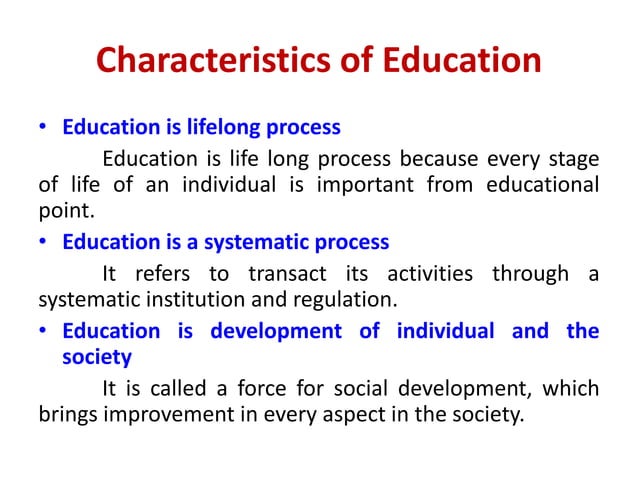 Characteristics of Education

• Education is lifelong process

Education is life long process because every stage of life of an individual is important from educational point.

• Education is a systematic process

It refers to transact its activities through a systematic institution and regulation.

• Education is development of individual and the society

It is called a force for social development, which brings improvement in every aspect in the society.